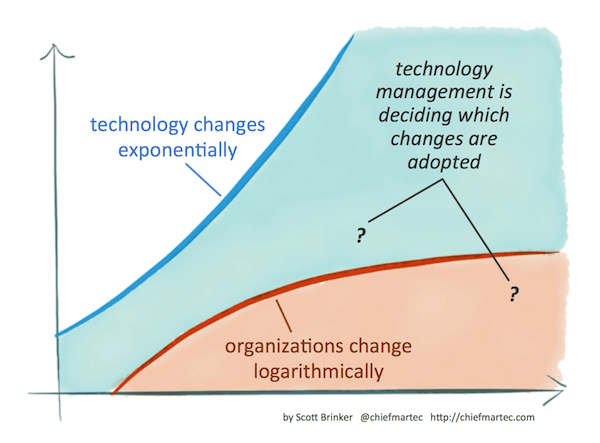 technology changes exponentially

technology management is deciding which changes are adopted

?

?

organizations change logarithmically

by Scott Brinker @chiefmartec http://chiefmartec.com